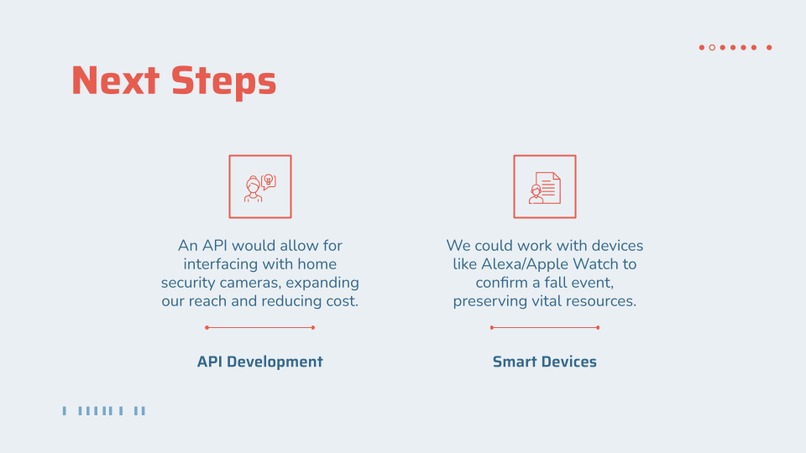 Next Steps

An API would allow for interfacing with home security cameras, expanding our reach and reducing cost.

API Development

We could work with devices like Alexa/Apple Watch to confirm a fall event, preserving vital resources.

Smart Devices